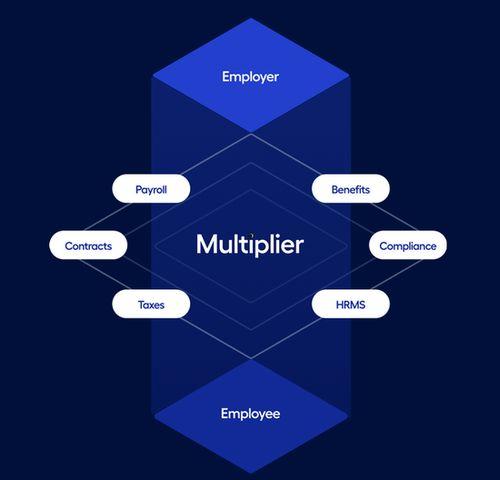 Employer

Payroll

Benefits

Contracts

Multiplier

Compliance

Taxes

HRMS

Employee